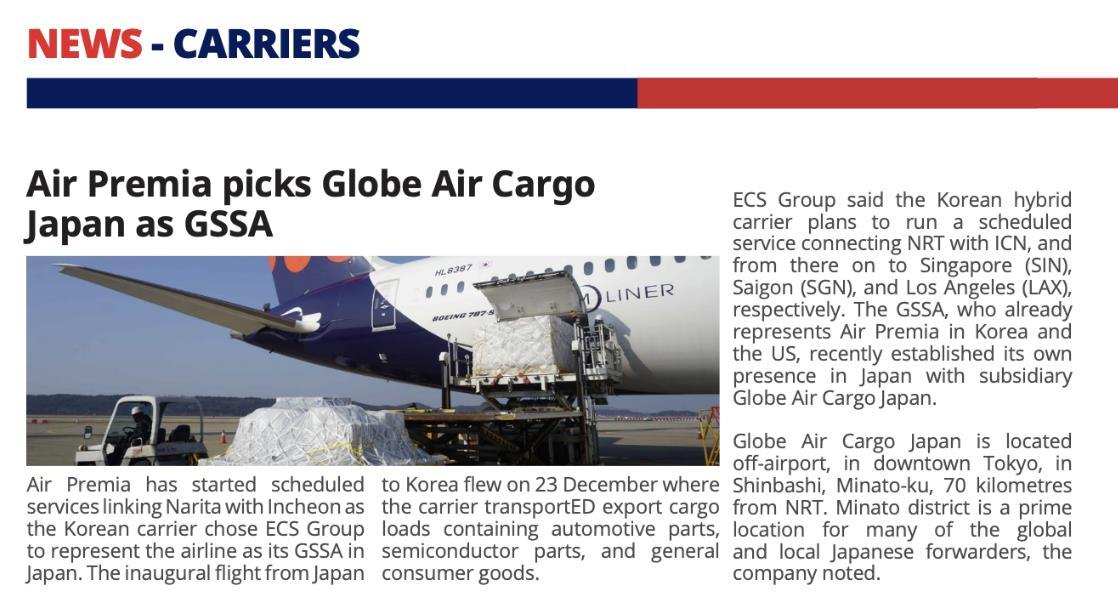 NEWS - CARRIERS

Air Premia picks Globe Air Cargo Japan as GSSA

HL8387

BOEING 787-9

LINER

Air Premia has started scheduled services linking Narita with Incheon as the Korean carrier chose ECS Group to represent the airline as its GSSA in Japan. The inaugural flight from Japan to Korea flew on 23 December where the carrier transportED export cargo loads containing automotive parts, semiconductor parts, and general consumer goods.

ECS Group said the Korean hybrid carrier plans to run a scheduled service connecting NRT with ICN, and from there on to Singapore (SIN), Saigon (SGN), and Los Angeles (LAX), respectively. The GSSA, who already represents Air Premia in Korea and the US, recently established its own presence in Japan with subsidiary Globe Air Cargo Japan.

Globe Air Cargo Japan is located off-airport, in downtown Tokyo, in Shinbashi, Minato-ku, 70 kilometres from NRT. Minato district is a prime location for many of the global and local Japanese forwarders, the company noted.